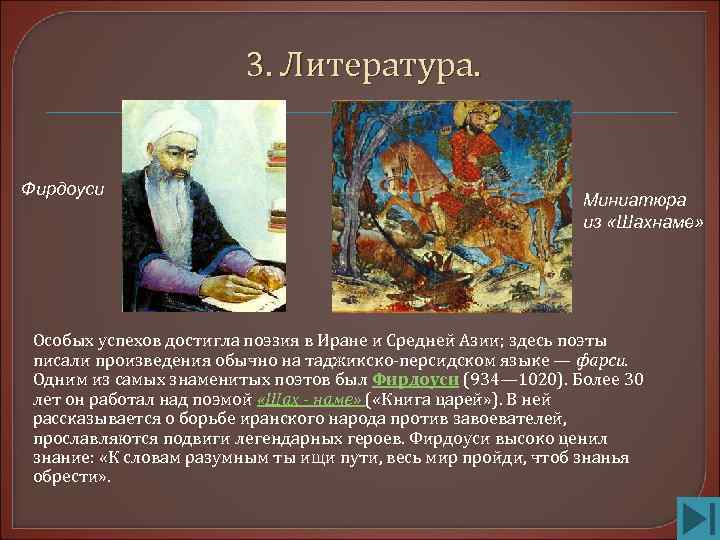 3. Литература.

Фирдоуси

Миниатюра из «Шахнаме»

Особых успехов достигла поэзия в Иране и Средней Азии; здесь поэты писали произведения обычно на таджикско-персидском языке — фарси. Одним из самых знаменитых поэтов был Фирдоуси (934—1020). Более 30 лет он работал над поэмой «Шах - наме» («Книга царей»). В ней рассказывается о борьбе иранского народа против завоевателей, прославляются подвиги легендарных героев. Фирдоуси высоко ценил знание: «К словам разумным ты ищи пути, весь мир пройди, чтоб знанья обрести».